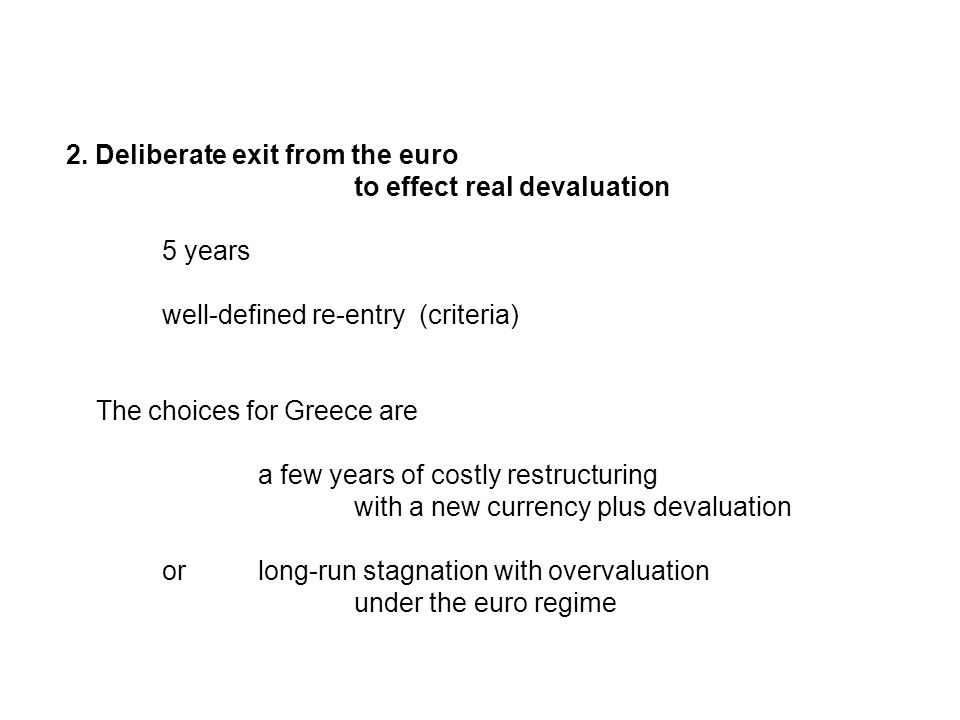 2. Deliberate exit from the euro
to effect real devaluation

5 years

well-defined re-entry (criteria)

The choices for Greece are

a few years of costly restructuring
with a new currency plus devaluation

or long-run stagnation with overvaluation
under the euro regime